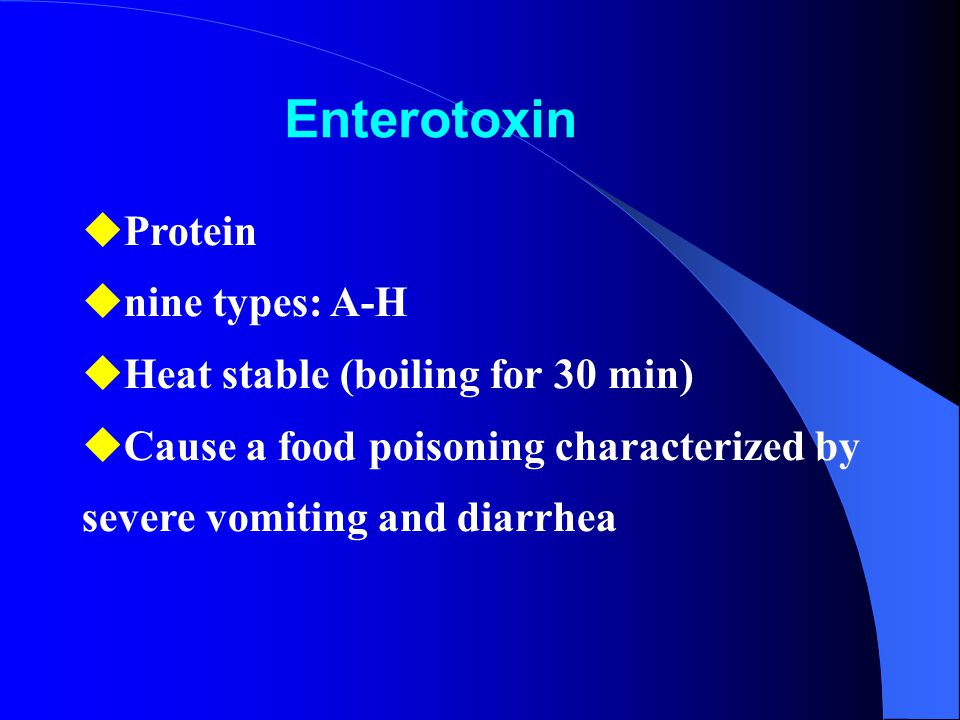 Enterotoxin

◆Protein

◆nine types: A-H

◆Heat stable (boiling for 30 min)

◆Cause a food poisoning characterized by severe vomiting and diarrhea